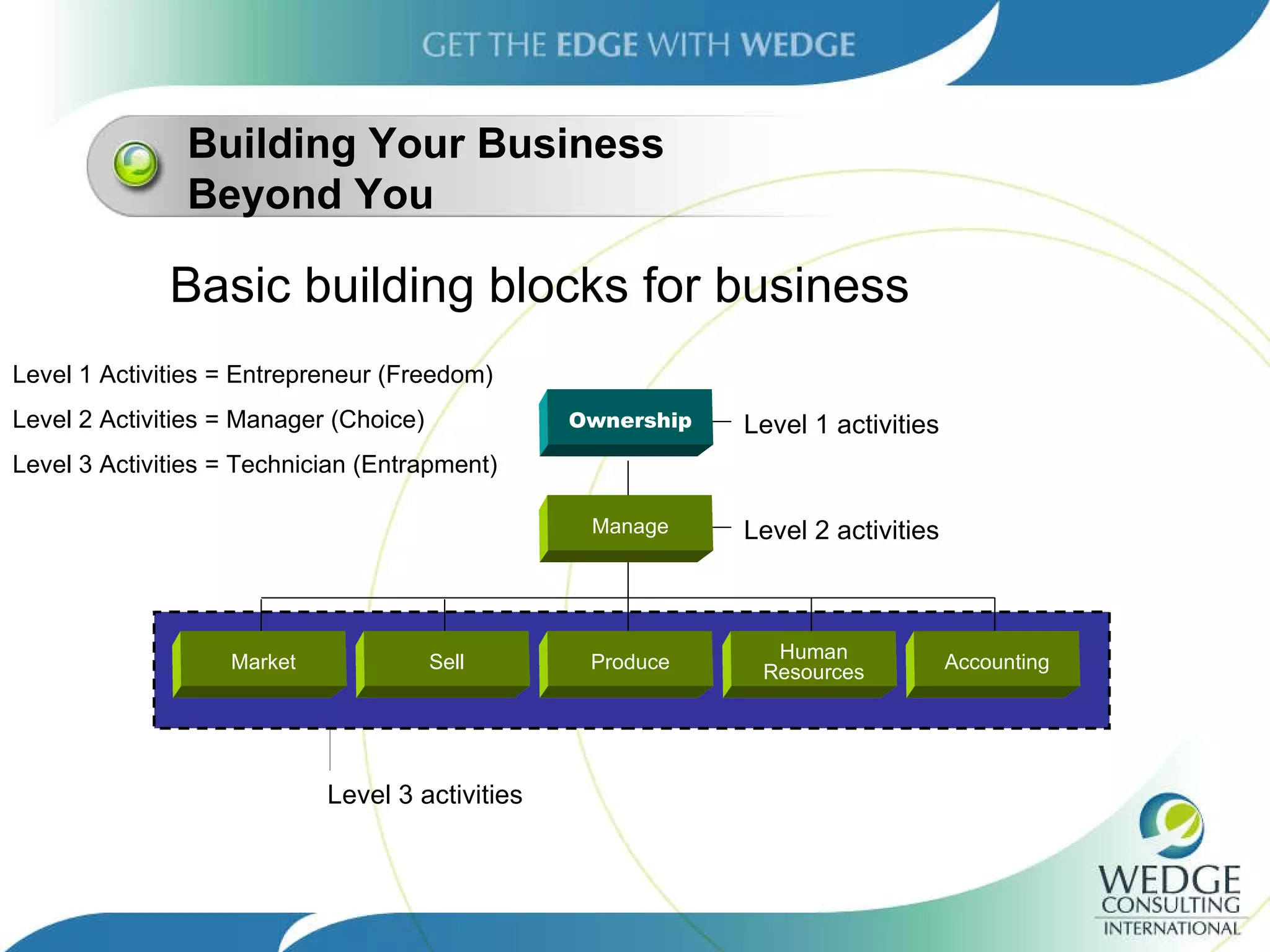 GET THE EDGE WITH WEDGE

Building Your Business Beyond You

Basic building blocks for business

Level 1 Activities = Entrepreneur (Freedom)

Level 2 Activities = Manager (Choice)

Level 3 Activities = Technician (Entrapment)

Ownership

Level 1 activities

Manage

Level 2 activities

Market

Sell

Produce

Human Resources

Accounting

Level 3 activities

WEDGE CONSULTING INTERNATIONAL